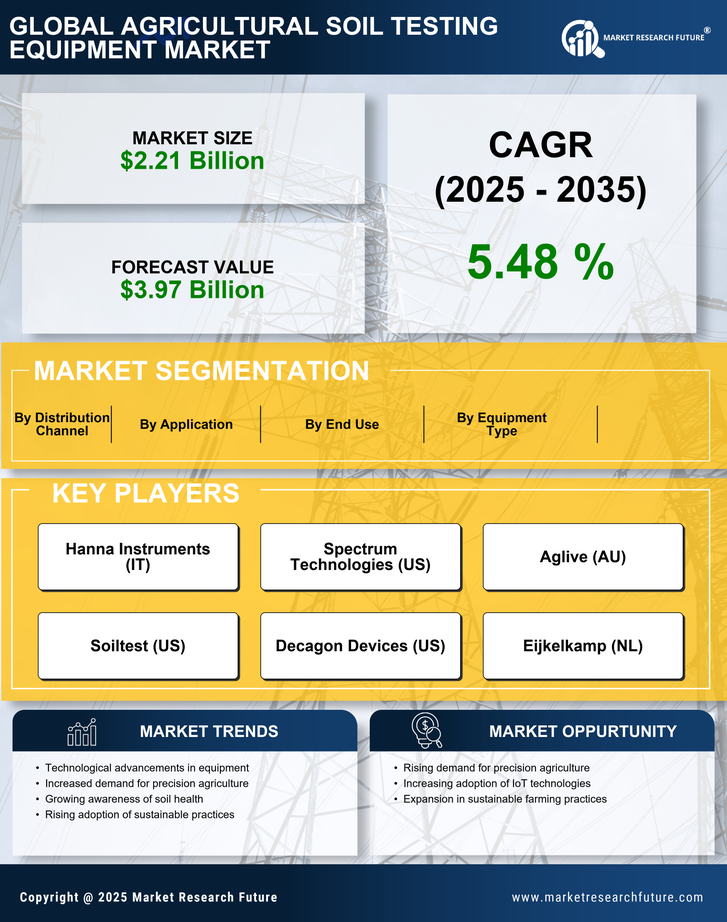 GLOBAL AGRICULTURAL SOIL TESTING EQUIPMENT MARKET

MARKET RESEARCH FUTURE®

MARKET SIZE
$2.21 Billion

FORECAST VALUE
$3.97 Billion

CAGR
(2025 - 2035)

5.48 %

MARKET SEGMENTATION

By Distribution Channel

By Application

By End Use

By Equipment Type

KEY PLAYERS

Hanna Instruments (IT)

Spectrum Technologies (US)

Aglive (AU)

Soiltest (US)

Decagon Devices (US)

Eijkelkamp (NL)

MARKET TRENDS

• Technological advancements in equipment
• Increased demand for precision agriculture
• Growing awareness of soil health
• Rising adoption of sustainable practices

MARKET OPPURTUNITY

• Rising demand for precision agriculture
• Increasing adoption of IoT technologies
• Expansion in sustainable farming practices

Copyright @ 2025 Market Research Future

www.marketresearchfuture.com